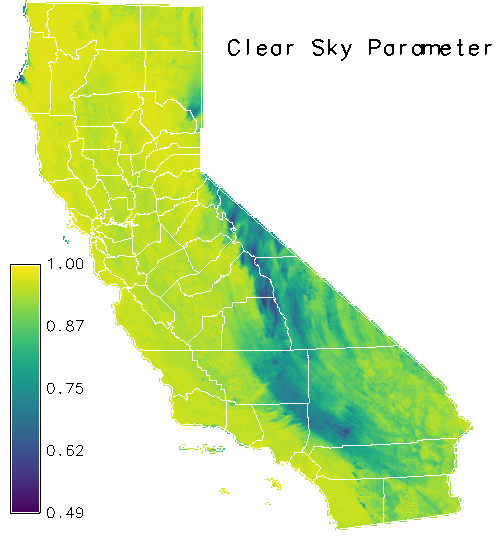 Clear Sky Parameter

1.00
0.87
0.75
0.62
0.49